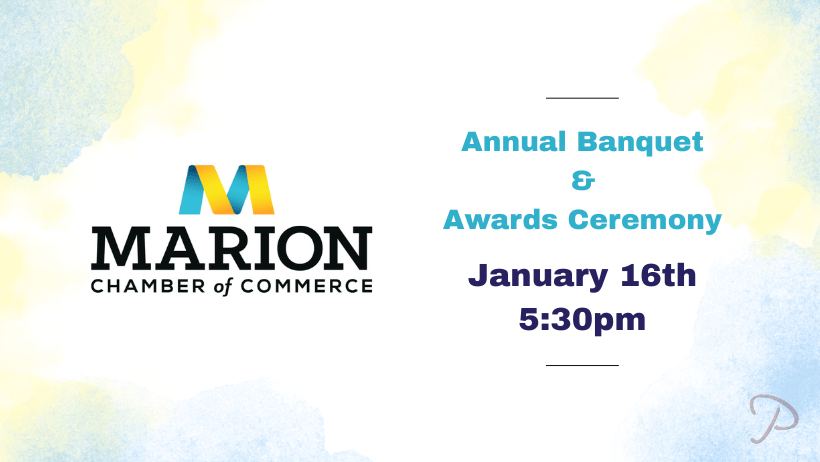 MARION
CHAMBER of COMMERCE

Annual Banquet
&
Awards Ceremony

January 16th
5:30pm

P